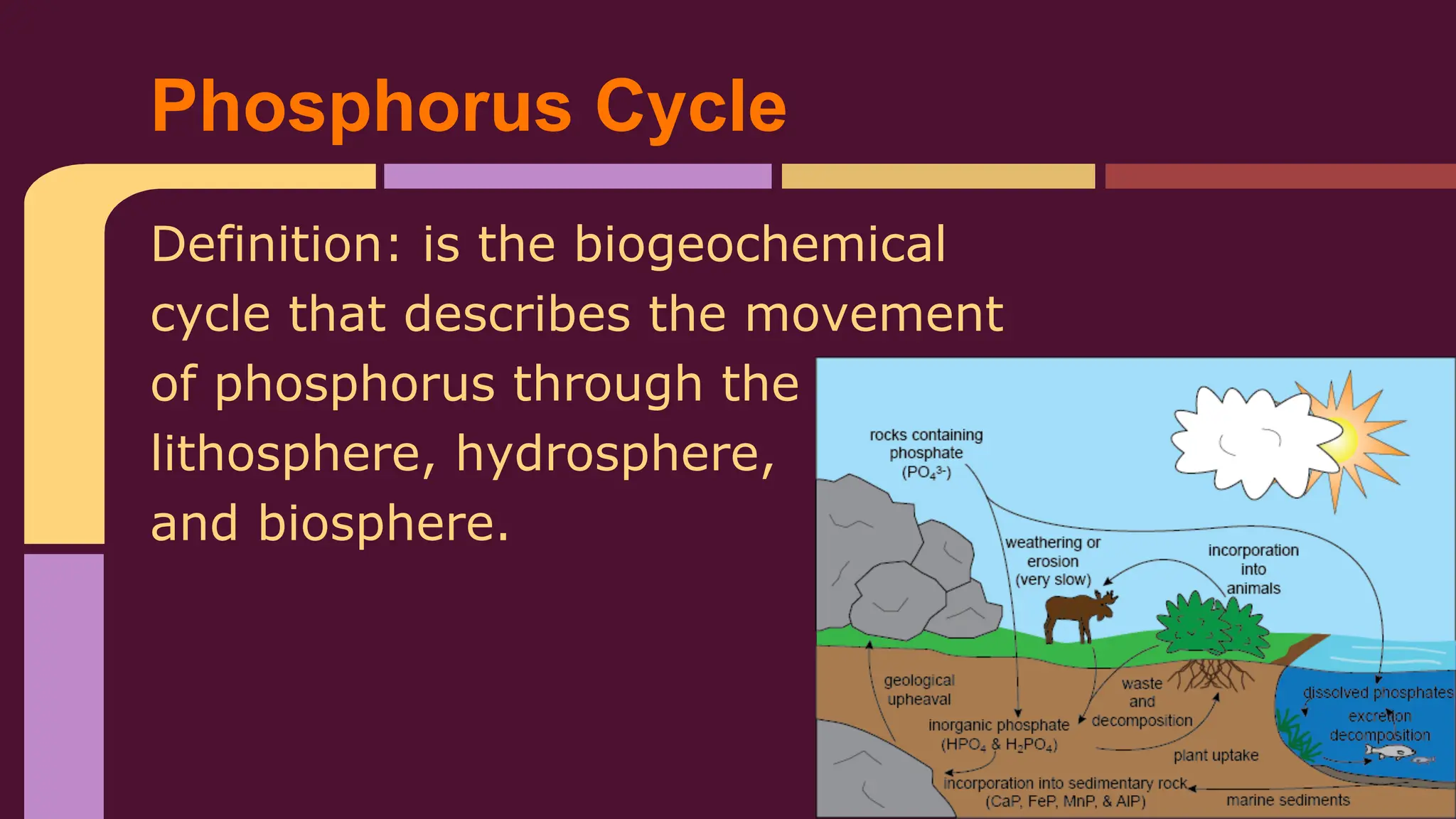 Phosphorus Cycle

Definition: is the biogeochemical cycle that describes the movement of phosphorus through the lithosphere, hydrosphere, and biosphere.

rocks containing phosphate ($PO_4^{3-}$)

weathering or erosion (very slow)

incorporation into animals

geological upheaval

waste and decomposition

dissolved phosphates

excretion decomposition

inorganic phosphate ($HPO_4$ & $H_2PO_4$)

plant uptake

incorporation into sedimentary rock (CaP, FeP, MnP, & AlP)

marine sediments